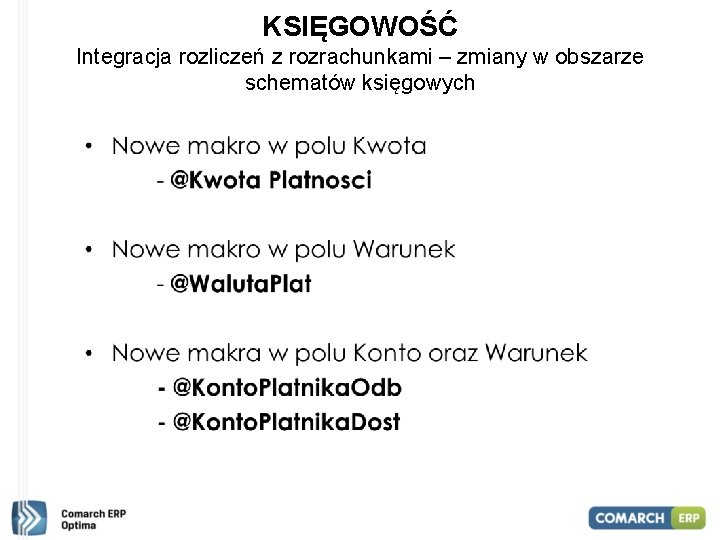 KSIĘGOWOŚĆ
Integracja rozliczeń z rozrachunkami – zmiany w obszarze schematów księgowych

• Nowe makro w polu Kwota
- @Kwota Platnosci

• Nowe makro w polu Warunek
- @WalutaPlat

• Nowe makra w polu Konto oraz Warunek
- @KontoPlatnikaOdb
- @KontoPlatnikaDost

Comarch ERP Optima

COMARCH ERP